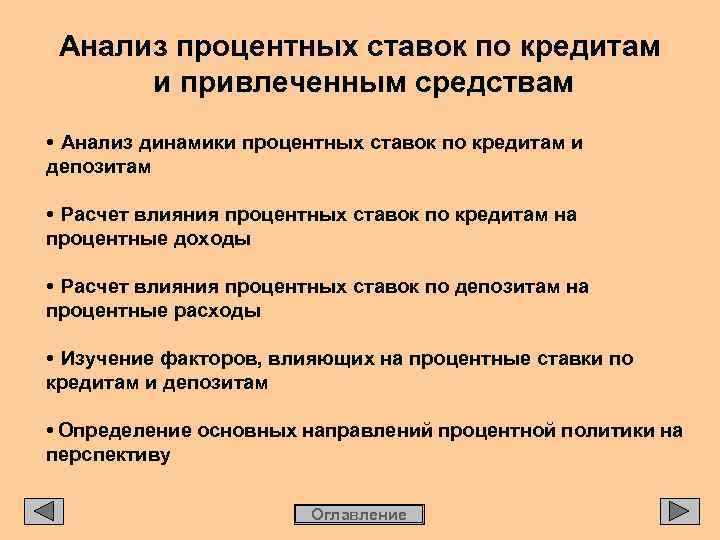 Анализ процентных ставок по кредитам и привлеченным средствам

• Анализ динамики процентных ставок по кредитам и депозитам

• Расчет влияния процентных ставок по кредитам на процентные доходы

• Расчет влияния процентных ставок по депозитам на процентные расходы

• Изучение факторов, влияющих на процентные ставки по кредитам и депозитам

• Определение основных направлений процентной политики на перспективу

Оглавление